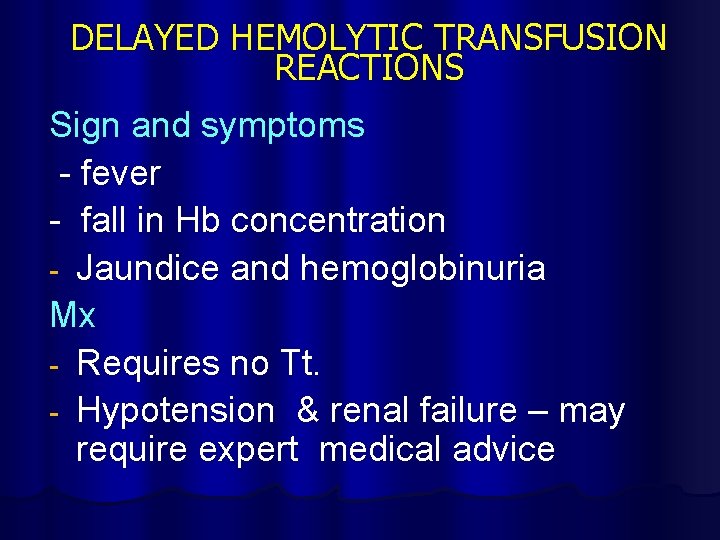 DELAYED HEMOLYTIC TRANSFUSION REACTIONS

Sign and symptoms

- fever

- fall in Hb concentration

- Jaundice and hemoglobinuria

Mx

- Requires no Tt.

- Hypotension & renal failure – may require expert medical advice